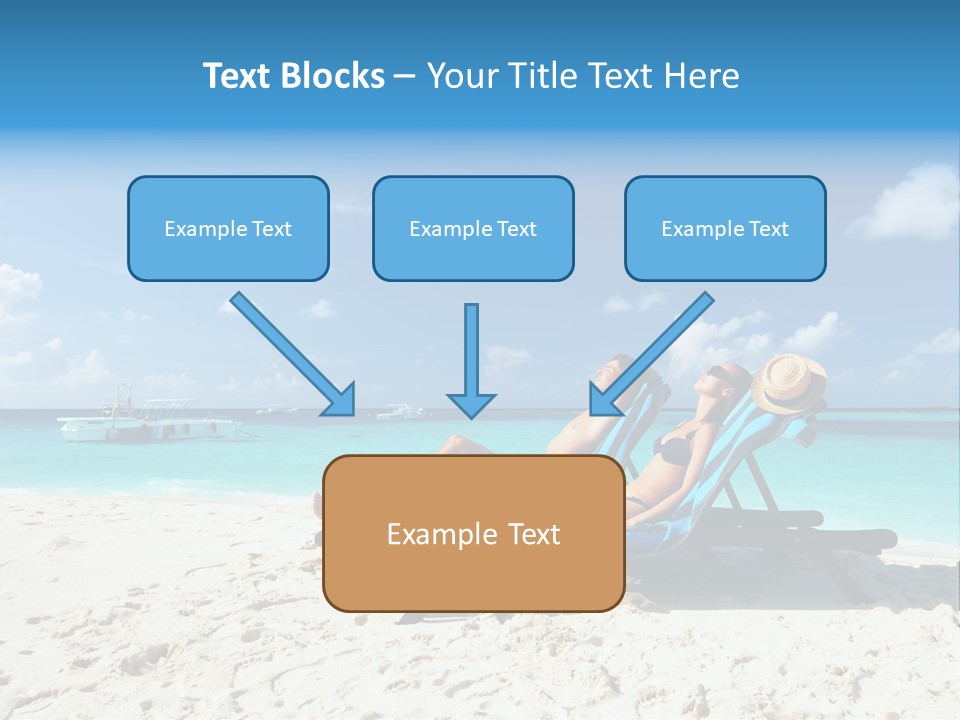 Text Blocks – Your Title Text Here

Example Text

Example Text

Example Text

Example Text